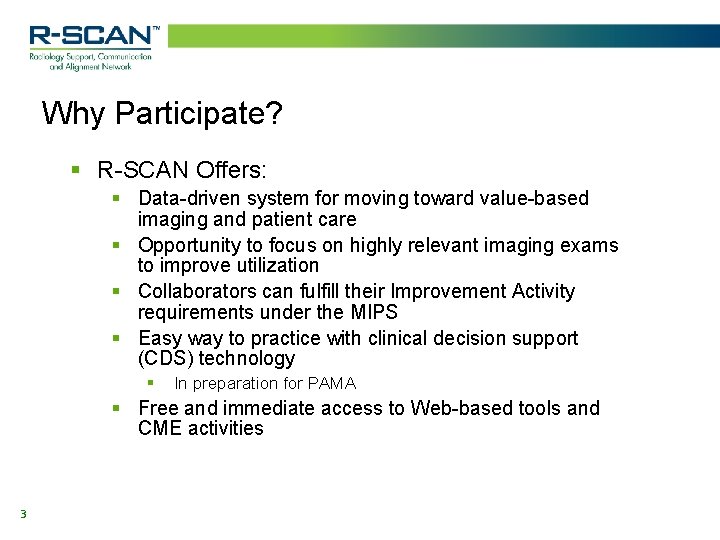 R-SCAN™
Radiology Support, Communication and Alignment Network

Why Participate?

▪ R-SCAN Offers:
▪ Data-driven system for moving toward value-based imaging and patient care
▪ Opportunity to focus on highly relevant imaging exams to improve utilization
▪ Collaborators can fulfill their Improvement Activity requirements under the MIPS
▪ Easy way to practice with clinical decision support (CDS) technology
▪ In preparation for PAMA
▪ Free and immediate access to Web-based tools and CME activities

3